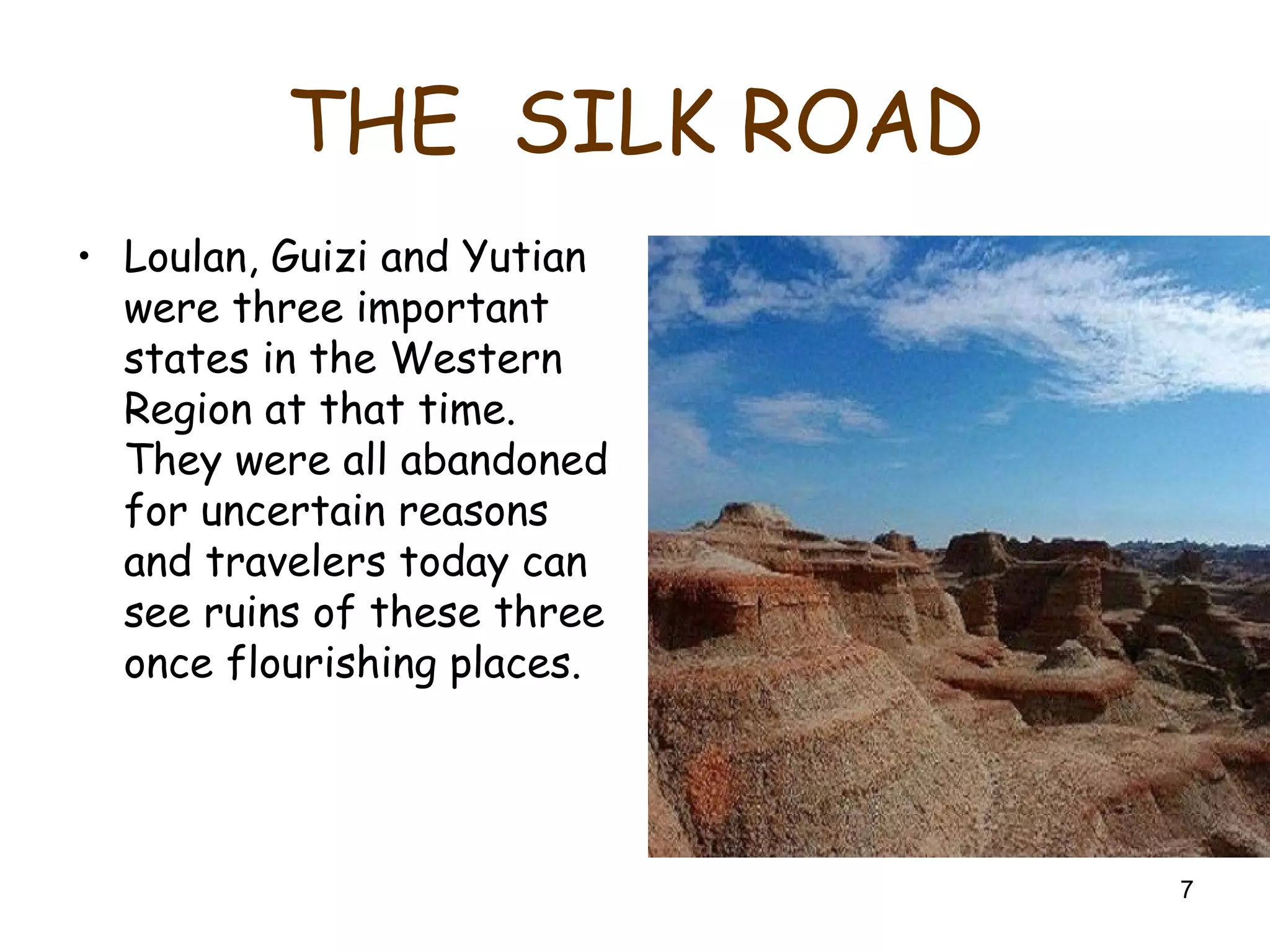 THE SILK ROAD

• Loulan, Guizi and Yutian were three important states in the Western Region at that time. They were all abandoned for uncertain reasons and travelers today can see ruins of these three once flourishing places.

7